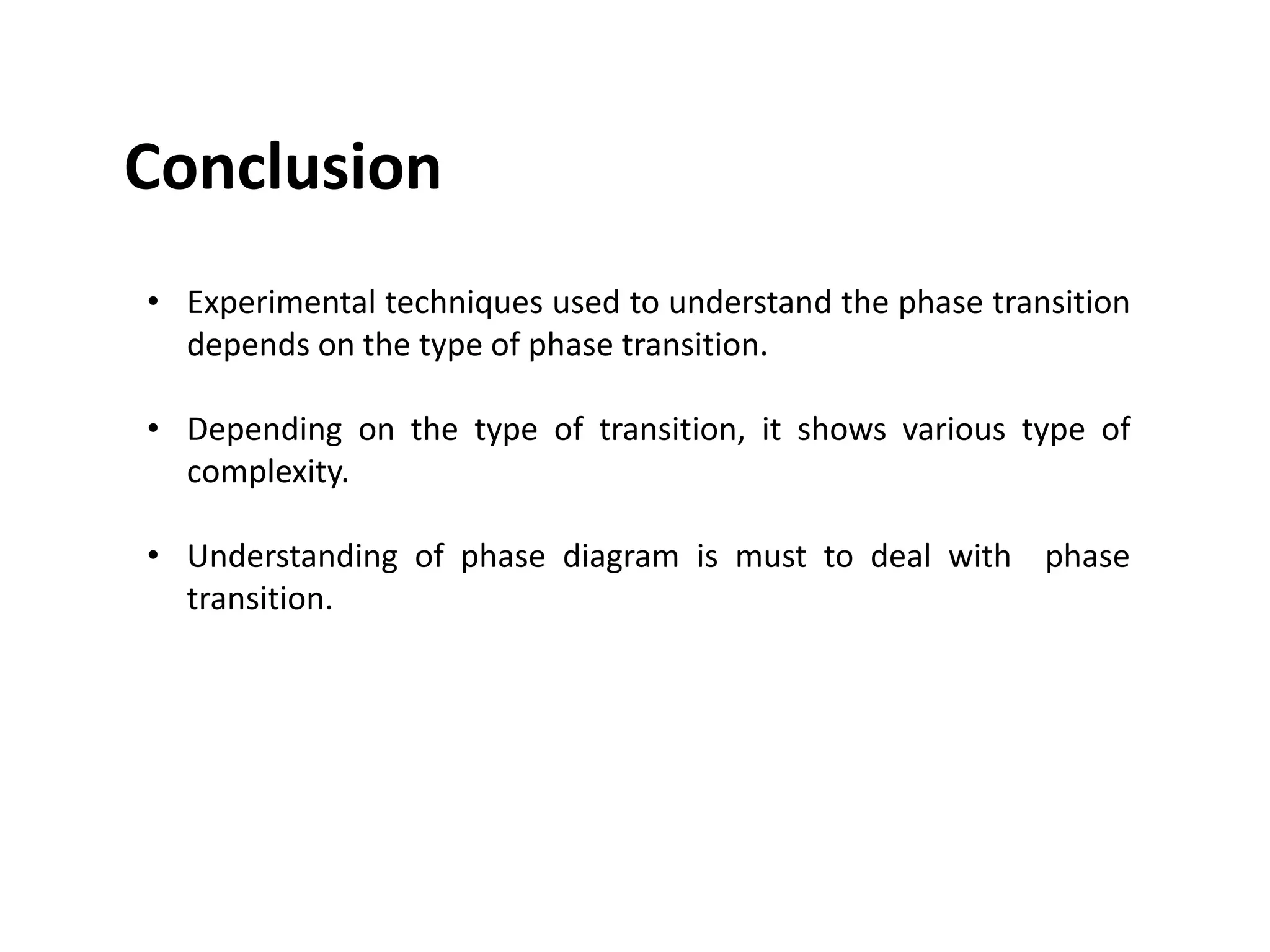 Conclusion

• Experimental techniques used to understand the phase transition depends on the type of phase transition.

• Depending on the type of transition, it shows various type of complexity.

• Understanding of phase diagram is must to deal with phase transition.